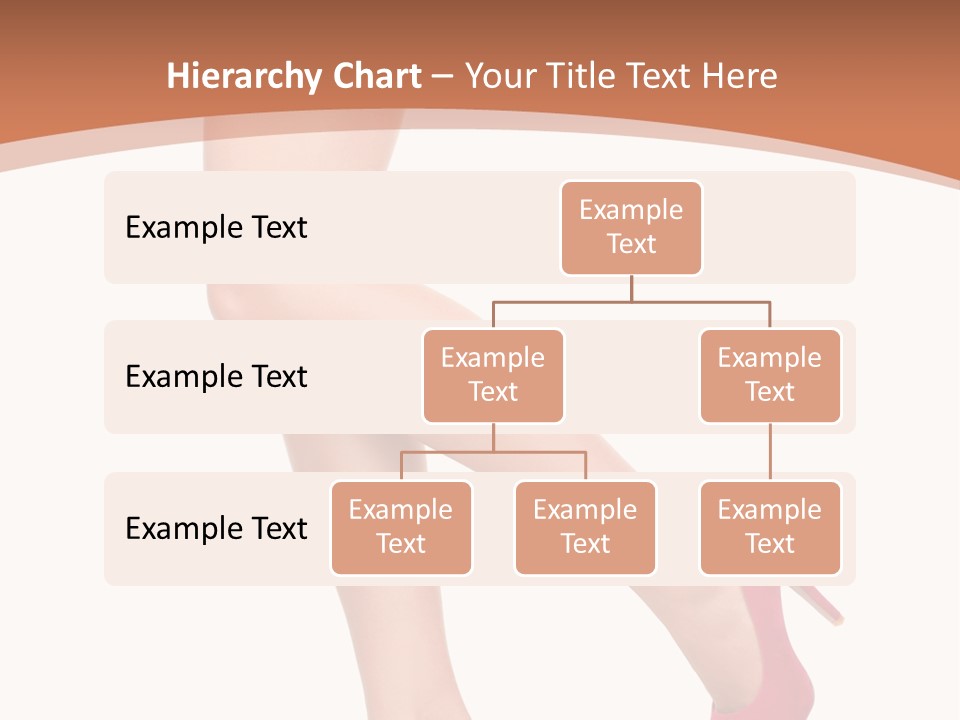 Hierarchy Chart – Your Title Text Here

Example Text

Example Text

Example Text

Example Text

Example Text

Example Text

Example Text

Example Text

Example Text